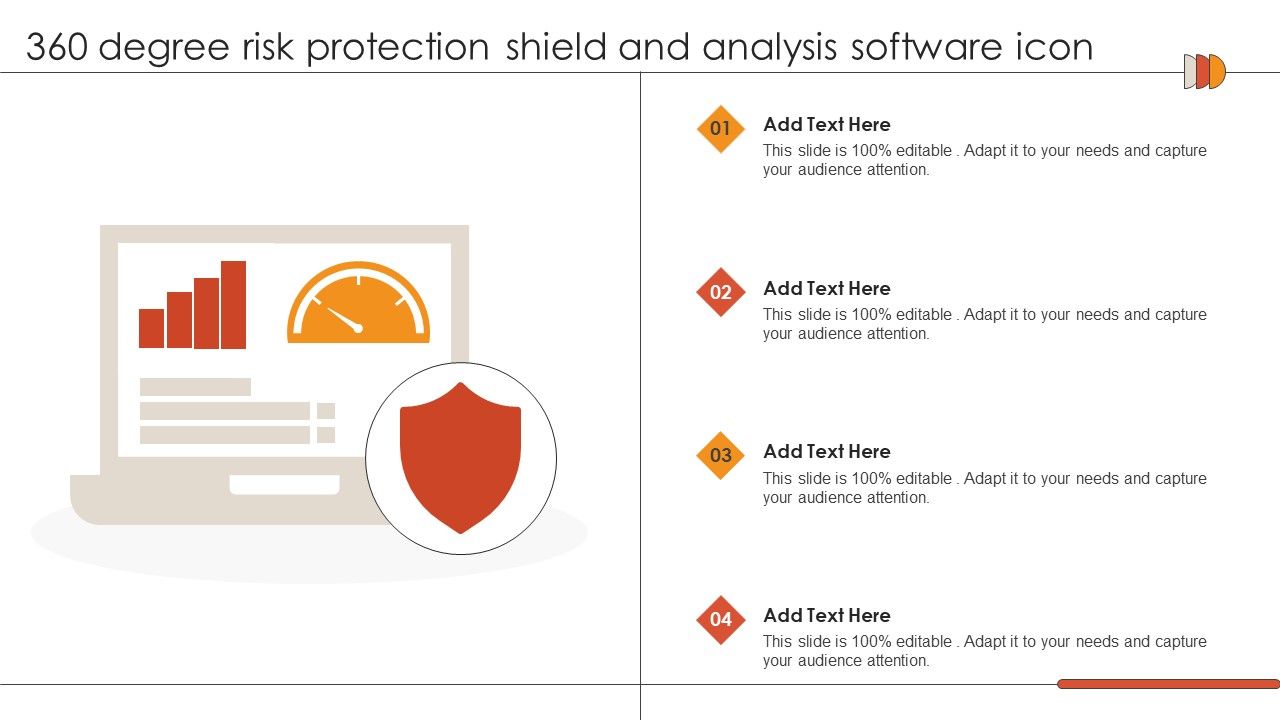 360 degree risk protection shield and analysis software icon

01
Add Text Here
This slide is 100% editable . Adapt it to your needs and capture your audience attention.

02
Add Text Here
This slide is 100% editable . Adapt it to your needs and capture your audience attention.

03
Add Text Here
This slide is 100% editable . Adapt it to your needs and capture your audience attention.

04
Add Text Here
This slide is 100% editable . Adapt it to your needs and capture your audience attention.